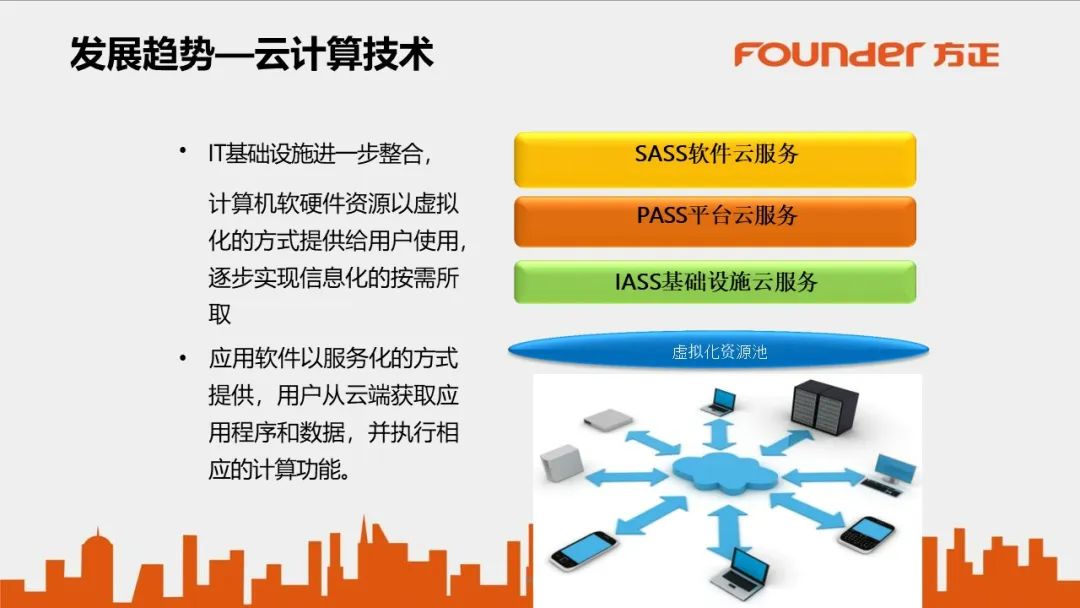 发展趋势—云计算技术

FOUNDER 方正

• IT基础设施进一步整合，

计算机软硬件资源以虚拟化的方式提供给用户使用，逐步实现信息化的按需所取

• 应用软件以服务化的方式提供，用户从云端获取应用程序和数据，并执行相应的计算功能。

SASS软件云服务

PASS平台云服务

IASS基础设施云服务

虚拟化资源池